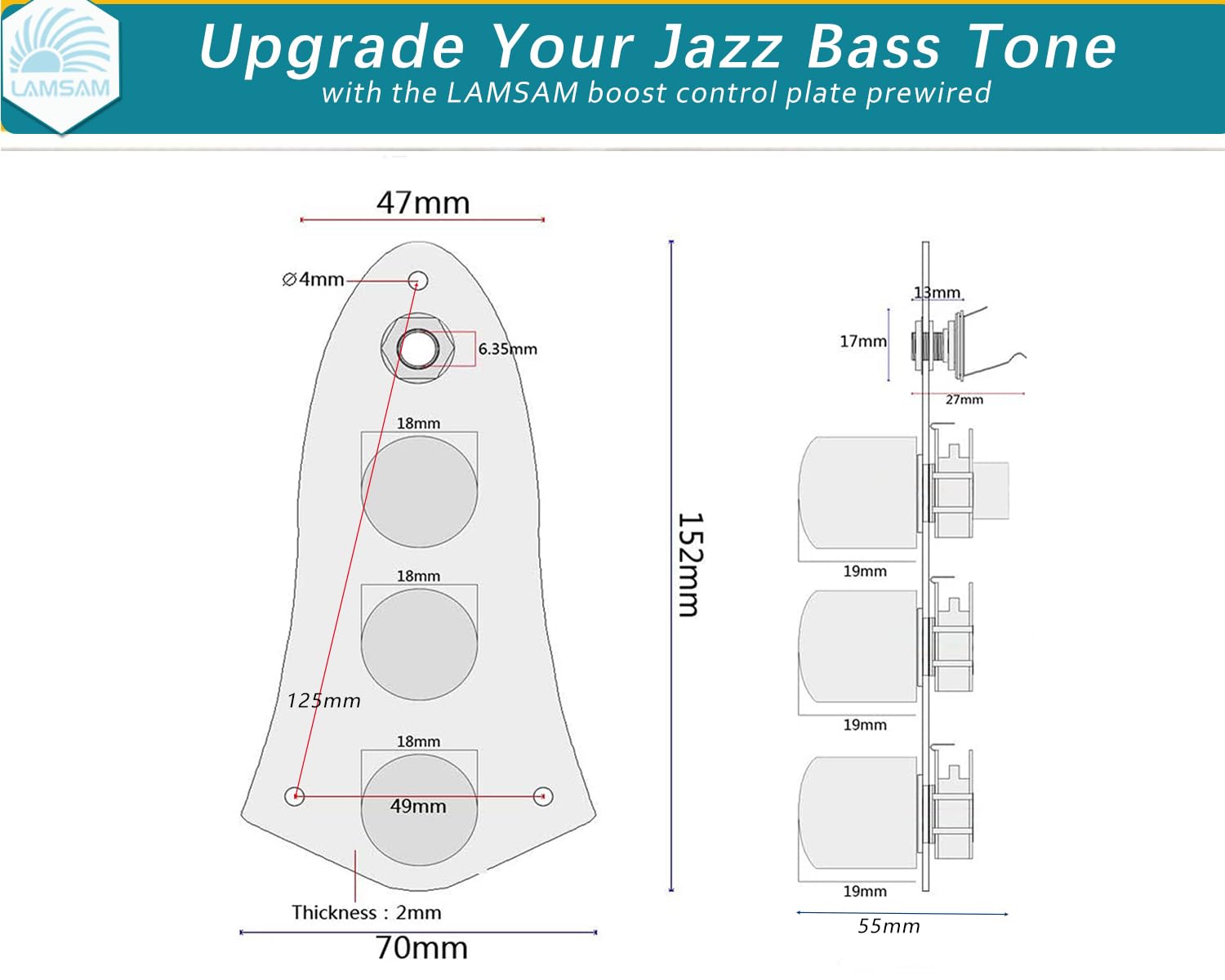 LAMSAM

Upgrade Your Jazz Bass Tone
with the LAMSAM boost control plate prewired

47mm

∅4mm

6.35mm

18mm

18mm

125mm

18mm

49mm

Thickness : 2mm

70mm

152mm

13mm

17mm

27mm

19mm

19mm

19mm

55mm